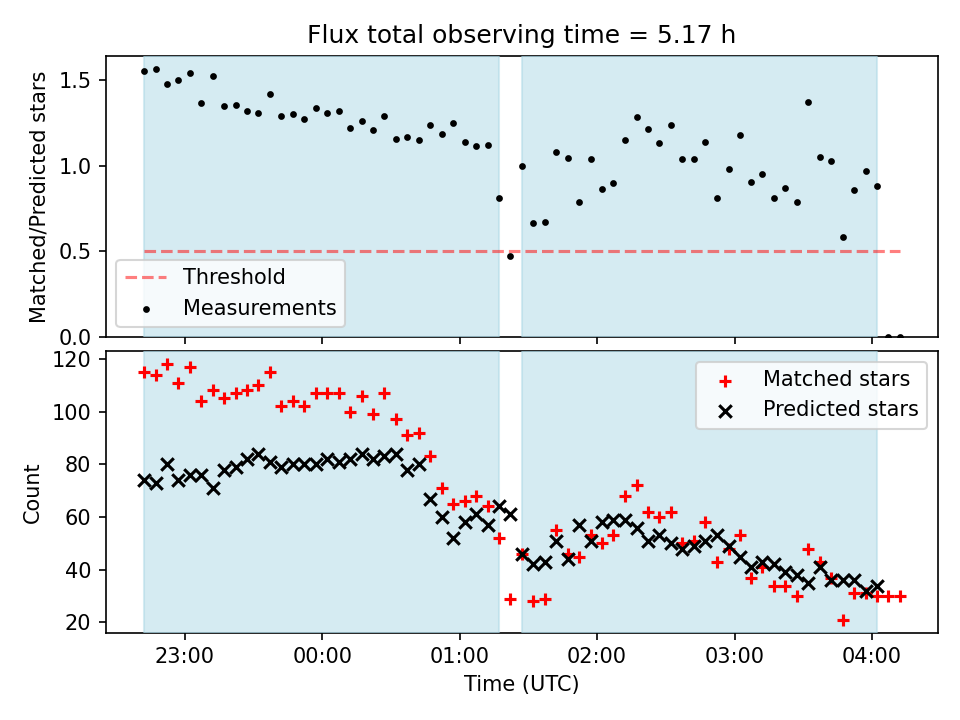 Flux total observing time = 5.17 h

Matched/Predicted stars

1.5
1.0
0.5
0.0

Threshold
Measurements

Count

120
100
80
60
40
20

Matched stars
Predicted stars

23:00
00:00
01:00
02:00
03:00
04:00

Time (UTC)